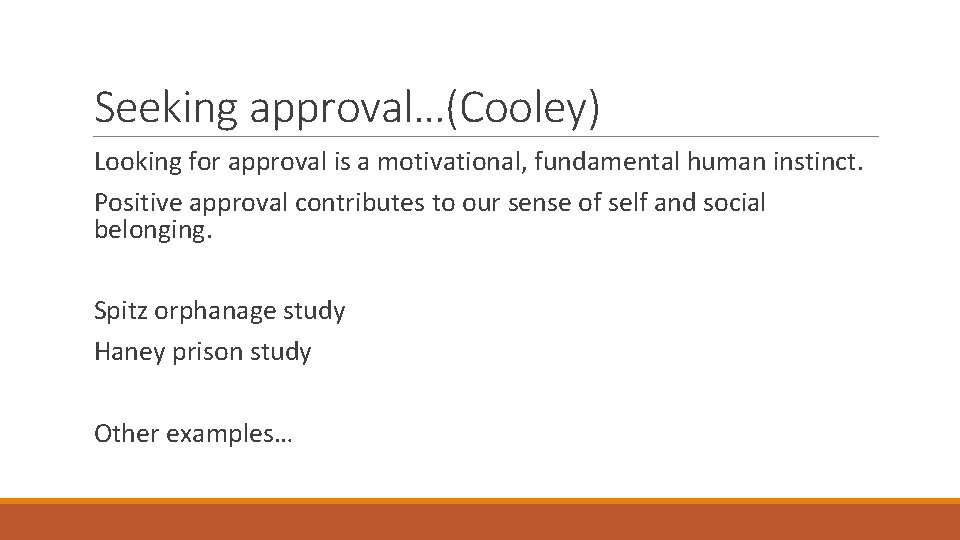 Seeking approval…(Cooley)

Looking for approval is a motivational, fundamental human instinct.

Positive approval contributes to our sense of self and social belonging.

Spitz orphanage study

Haney prison study

Other examples…